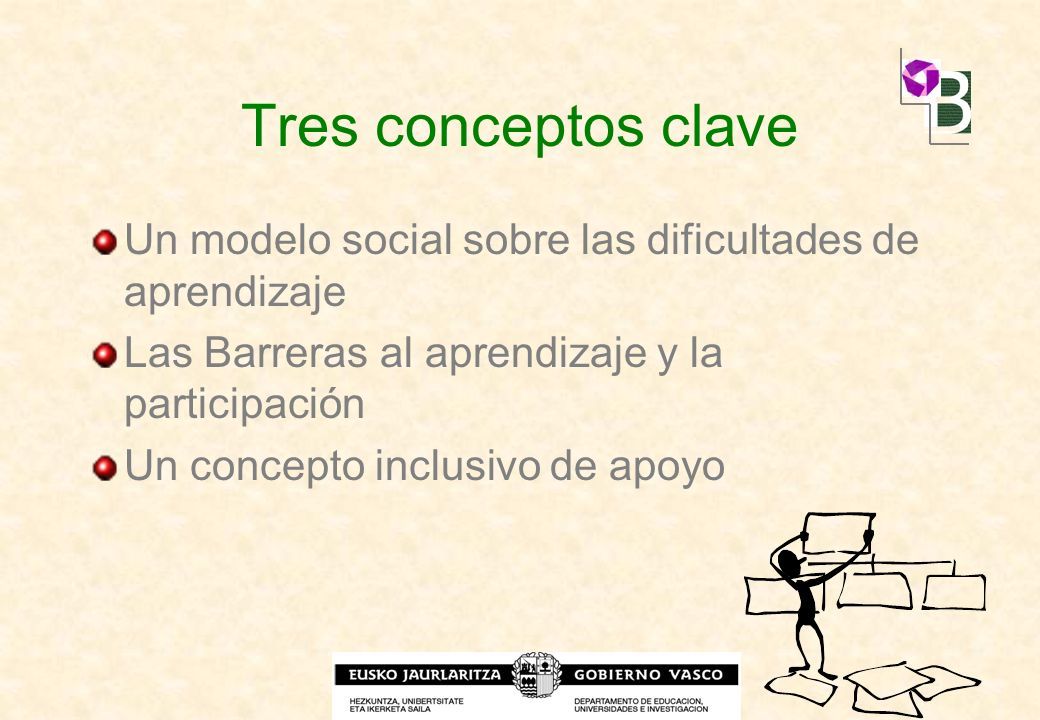 B

Tres conceptos clave

Un modelo social sobre las dificultades de aprendizaje

Las Barreras al aprendizaje y la participación

Un concepto inclusivo de apoyo

EUSKO JAURLARITZA GOBIERNO VASCO

HEZKUNTZA, UNIBERTSITATE ETA IKERKETA SAILA

DEPARTAMENTO DE EDUCACION, UNIVERSIDADES E INVESTIGACION